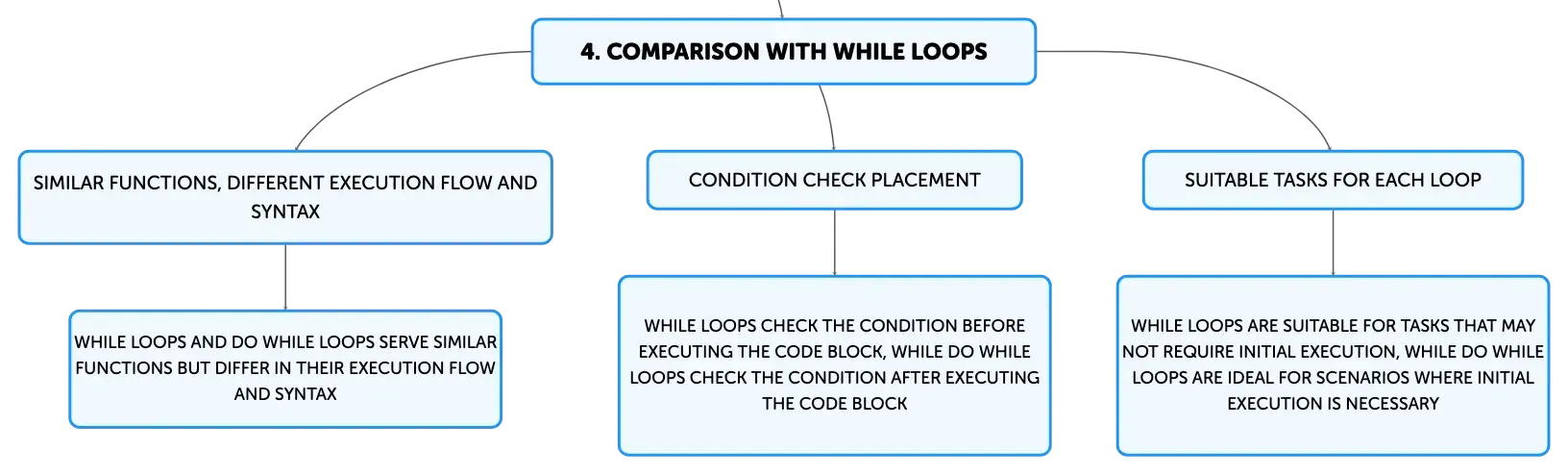 4. COMPARISON WITH WHILE LOOPS

SIMILAR FUNCTIONS, DIFFERENT EXECUTION FLOW AND SYNTAX

WHILE LOOPS AND DO WHILE LOOPS SERVE SIMILAR FUNCTIONS BUT DIFFER IN THEIR EXECUTION FLOW AND SYNTAX

CONDITION CHECK PLACEMENT

WHILE LOOPS CHECK THE CONDITION BEFORE EXECUTING THE CODE BLOCK, WHILE DO WHILE LOOPS CHECK THE CONDITION AFTER EXECUTING THE CODE BLOCK

SUITABLE TASKS FOR EACH LOOP

WHILE LOOPS ARE SUITABLE FOR TASKS THAT MAY NOT REQUIRE INITIAL EXECUTION, WHILE DO WHILE LOOPS ARE IDEAL FOR SCENARIOS WHERE INITIAL EXECUTION IS NECESSARY